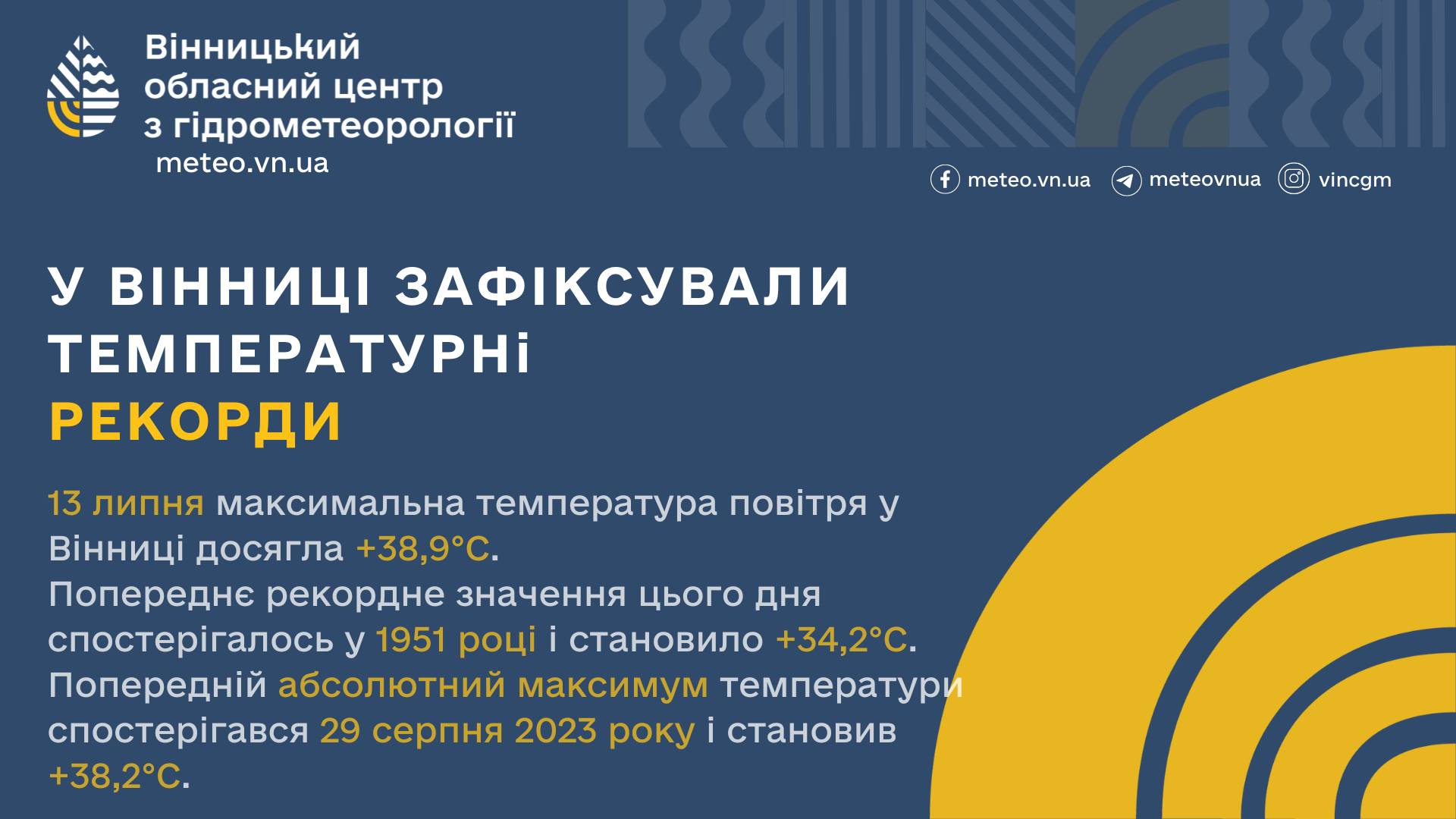 Вінницький обласний центр з гідрометеорології
meteo.vn.ua

meteo.vn.ua meteovnua vincgm

У ВІННИЦІ ЗАФІКСУВАЛИ ТЕМПЕРАТУРНі РЕКОРДИ

13 липня максимальна температура повітря у Вінниці досягла +38,9°C.
Попереднє рекордне значення цього дня спостерігалось у 1951 році і становило +34,2°C.
Попередній абсолютний максимум температури спостерігався 29 серпня 2023 року і становив +38,2°C.